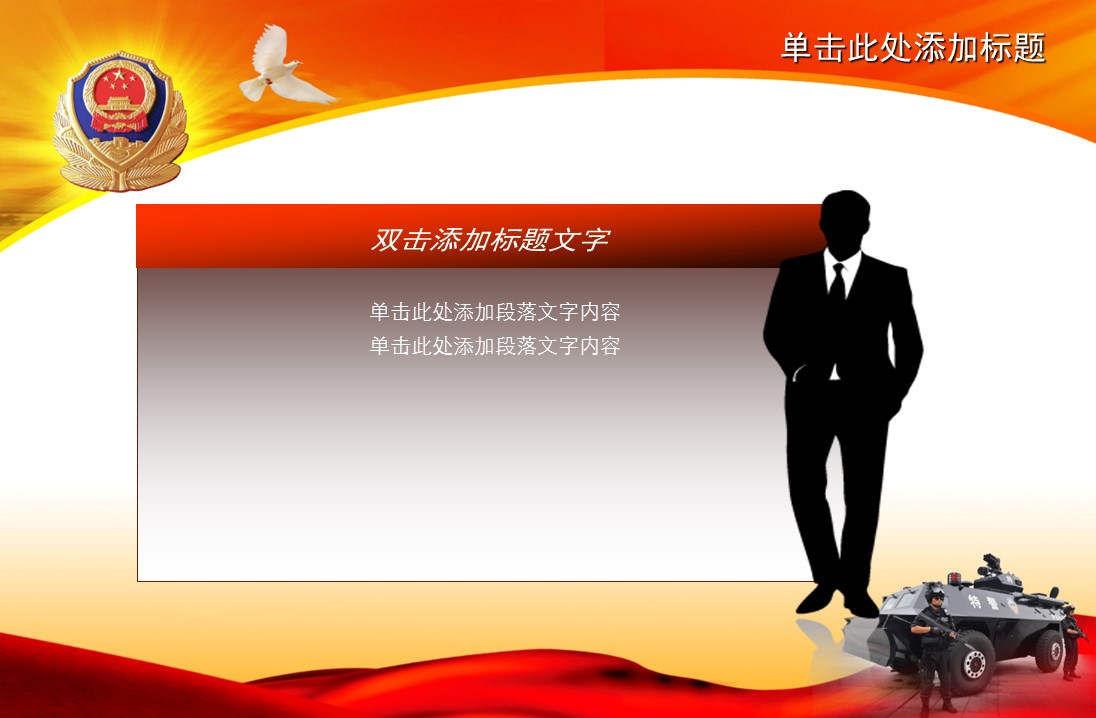 单击此处添加标题

双击添加标题文字

单击此处添加段落文字内容
单击此处添加段落文字内容

特警